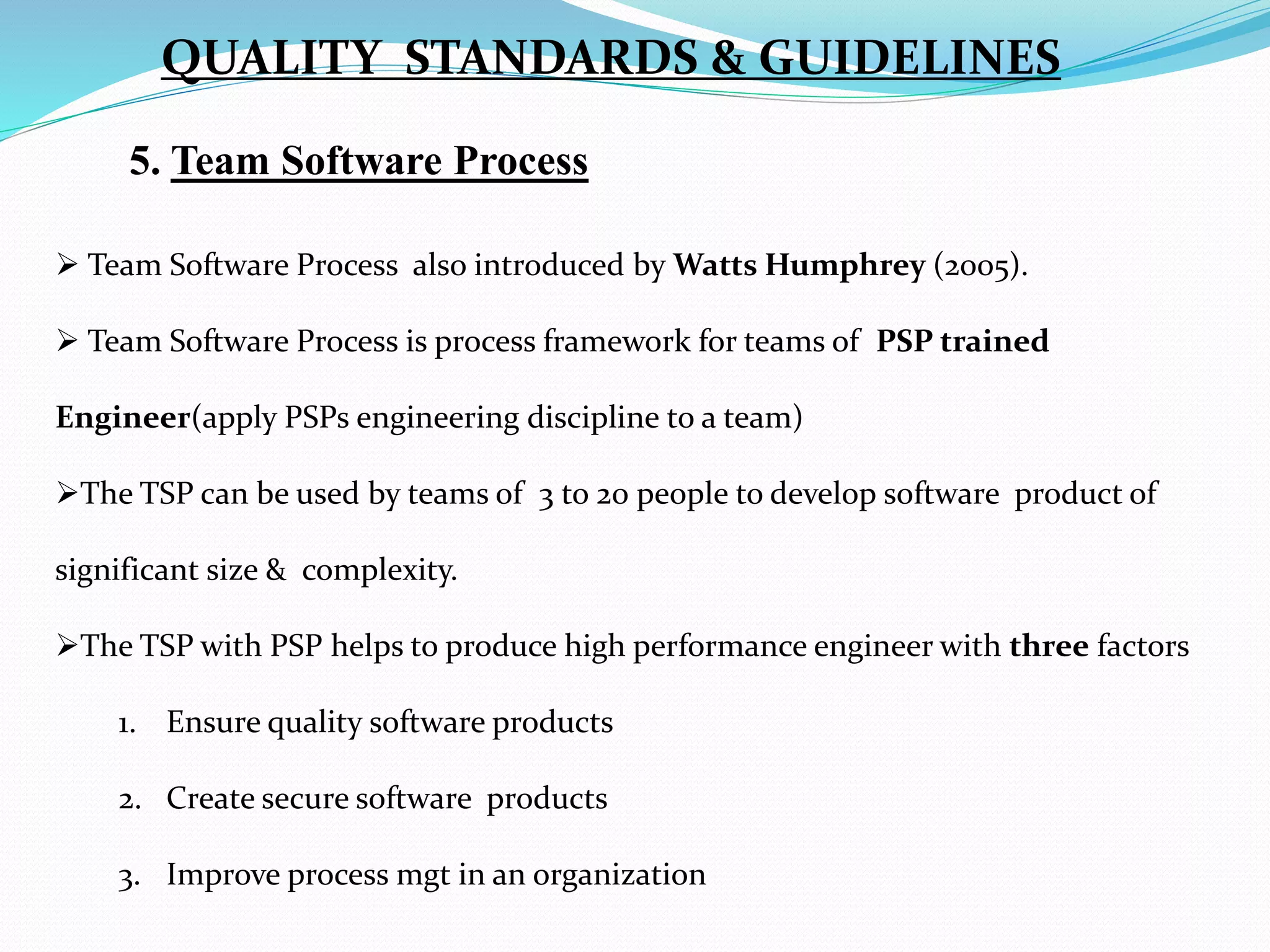 QUALITY STANDARDS & GUIDELINES

5. Team Software Process

➢ Team Software Process also introduced by Watts Humphrey (2005).

➢ Team Software Process is process framework for teams of PSP trained Engineer(apply PSPs engineering discipline to a team)

➢The TSP can be used by teams of 3 to 20 people to develop software product of significant size & complexity.

➢The TSP with PSP helps to produce high performance engineer with three factors

1. Ensure quality software products

2. Create secure software products

3. Improve process mgt in an organization